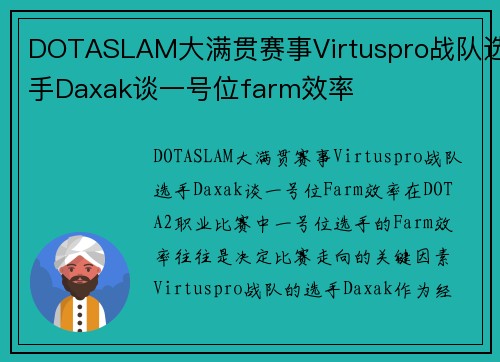 DOTASLAM大满贯赛事Virtuspro战队选手Daxak谈一号位farm效率

DOTASLAM大满贯赛事Virtuspro战队选手Daxak谈一号位Farm效率在DOTA2职业比赛中一号位选手的Farm效率往往是决定比赛走向的关键因素Virtuspro战队的选手Daxak作为经